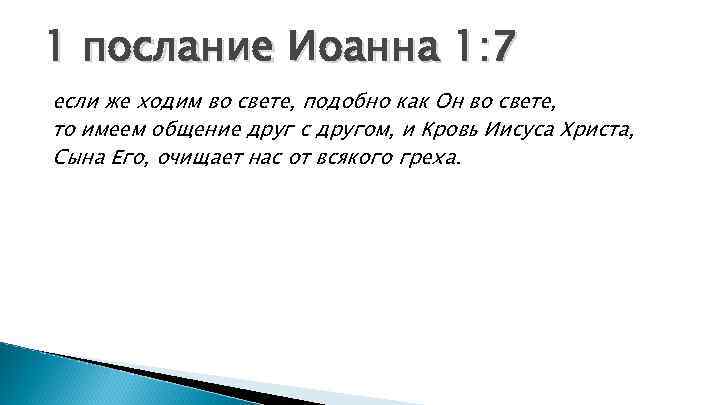 1 послание Иоанна 1:7

если же ходим во свете, подобно как Он во свете, то имеем общение друг с другом, и Кровь Иисуса Христа, Сына Его, очищает нас от всякого греха.